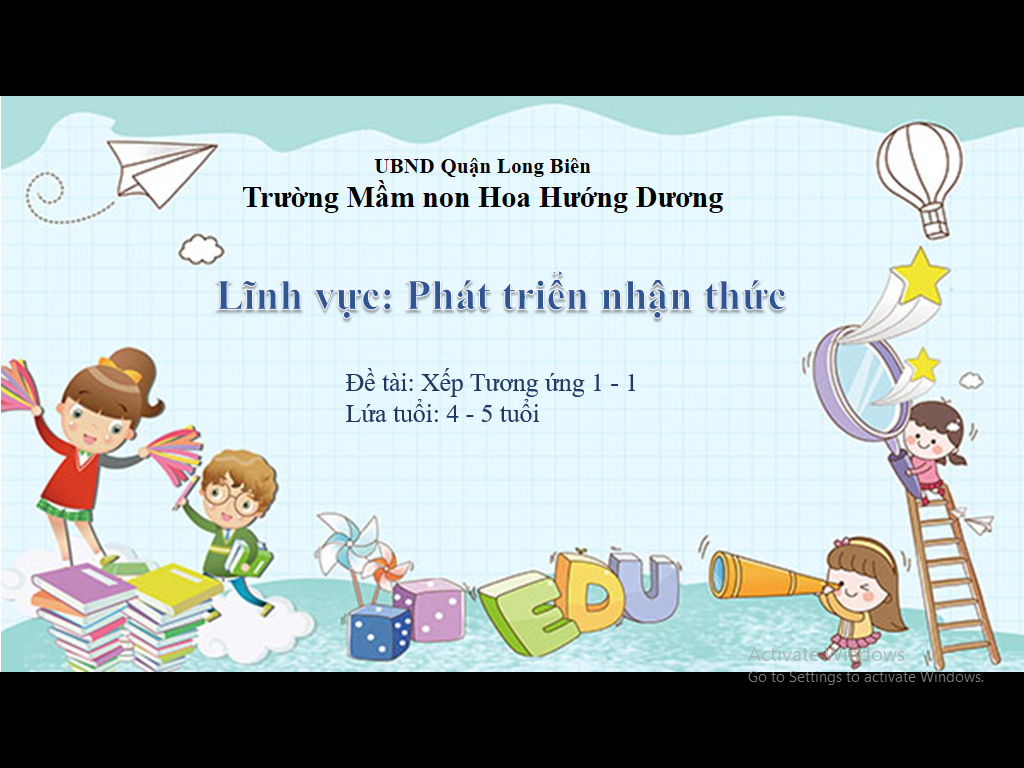 UBND Quận Long Biên
Trường Mầm non Hoa Hướng Dương

Lĩnh vực: Phát triển nhận thức

Đề tài: Xếp Tương ứng 1 - 1
Lứa tuổi: 4 - 5 tuổi

EDU

Activate Windows
Go to Settings to activate Windows.